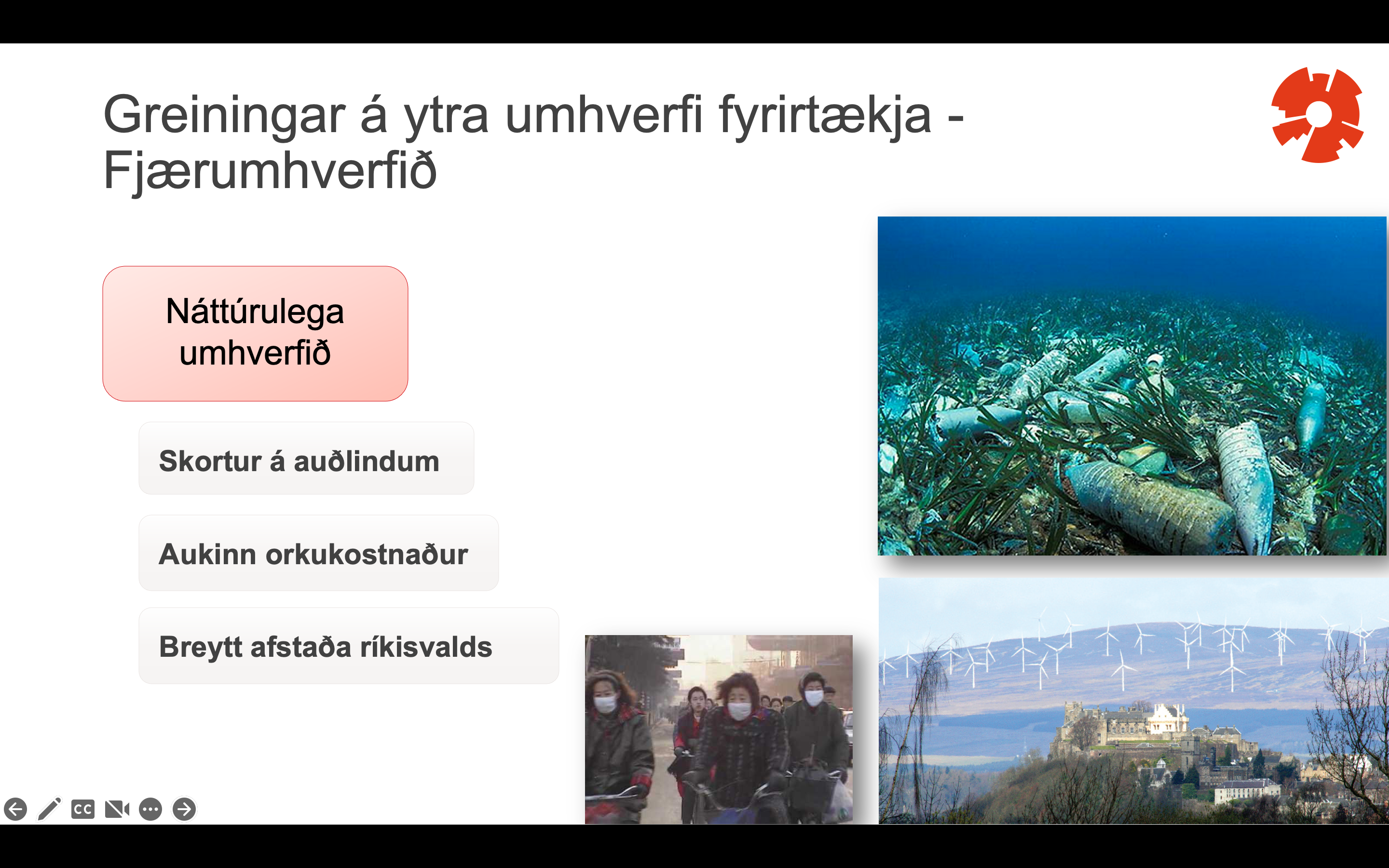 Greiningar á ytra umhverfi fyrirtækja - Fjærumhverfið

Náttúrulega umhverfið

Skortur á auðlindum

Aukinn orkukostnaður

Breytt afstaða ríkisvalds

CC